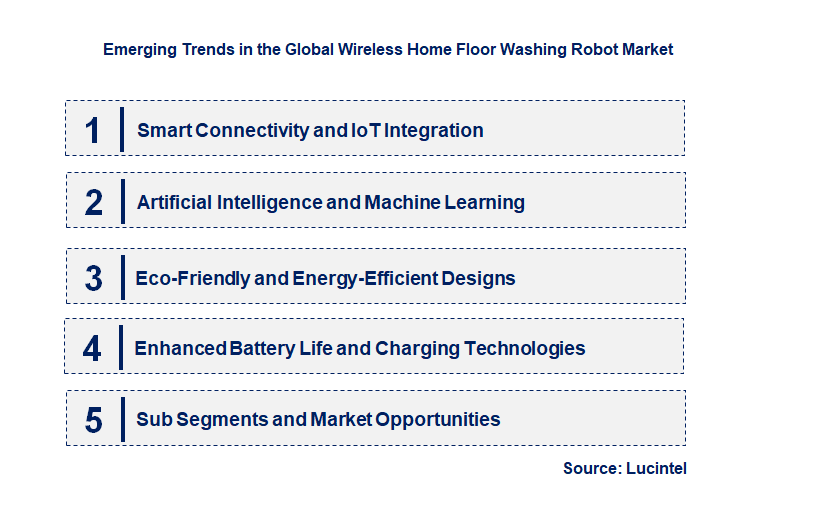 Emerging Trends in the Global Wireless Home Floor Washing Robot Market

1 Smart Connectivity and IoT Integration

2 Artificial Intelligence and Machine Learning

3 Eco-Friendly and Energy-Efficient Designs

4 Enhanced Battery Life and Charging Technologies

5 Sub Segments and Market Opportunities

Source: Lucintel